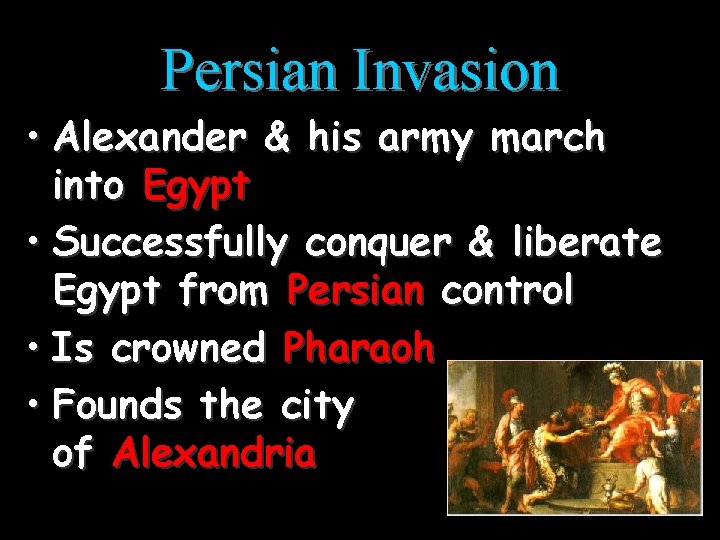 Persian Invasion

• Alexander & his army march into Egypt
• Successfully conquer & liberate Egypt from Persian control
• Is crowned Pharaoh
• Founds the city of Alexandria